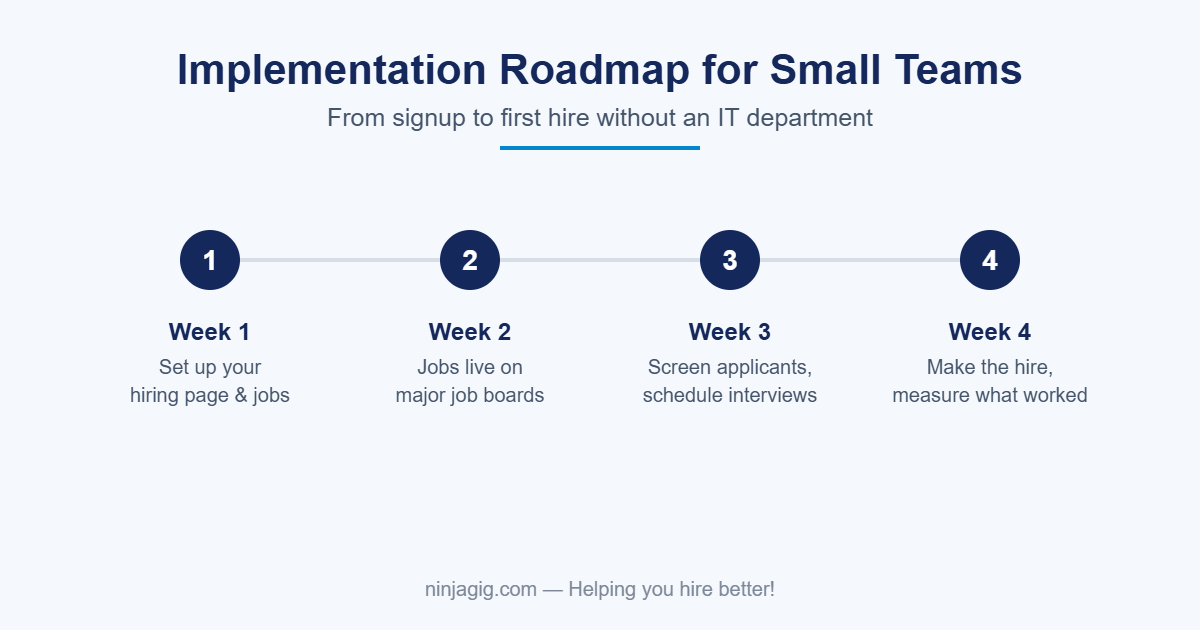 Implementation Roadmap for Small Teams

From signup to first hire without an IT department

1

Week 1

Set up your hiring page & jobs

2

Week 2

Jobs live on major job boards

3

Week 3

Screen applicants, schedule interviews

4

Week 4

Make the hire, measure what worked

ninjagig.com — Helping you hire better!